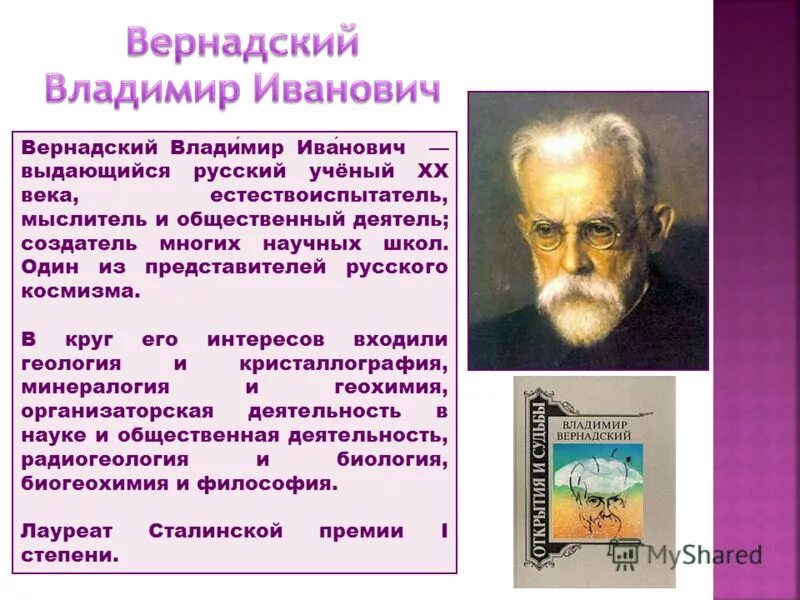 Вернадский Владимир Иванович

Вернадский Влади́мир Ива́нович — выдающийся русский учёный XX века, естествоиспытатель, мыслитель и общественный деятель; создатель многих научных школ. Один из представителей русского космизма.

В круг его интересов входили геология и кристаллография, минералогия и геохимия, организаторская деятельность в науке и общественная деятельность, радиогеология и биология, биогеохимия и философия.

Лауреат Сталинской премии I степени.

ОТКРЫТИЯ И СУДЬБЫ
ВЛАДИМИР ВЕРНАДСКИЙ

MyShared